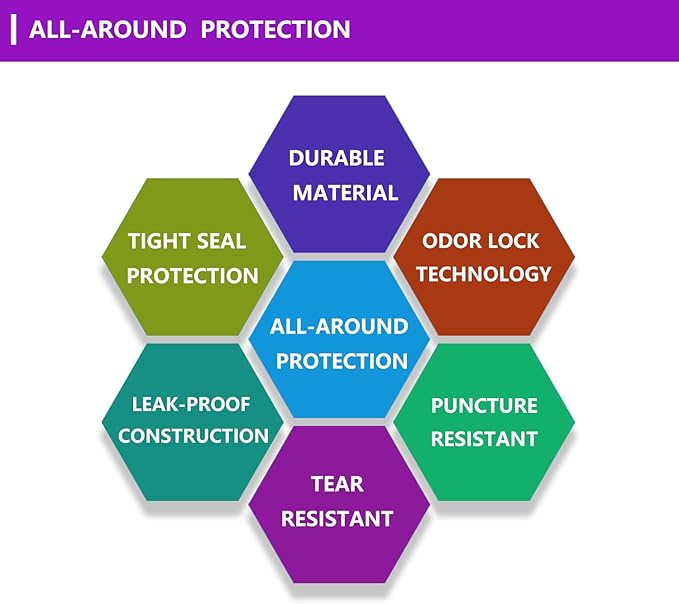 ALL-AROUND PROTECTION

DURABLE MATERIAL

TIGHT SEAL PROTECTION

ODOR LOCK TECHNOLOGY

ALL-AROUND PROTECTION

LEAK-PROOF CONSTRUCTION

PUNCTURE RESISTANT

TEAR RESISTANT